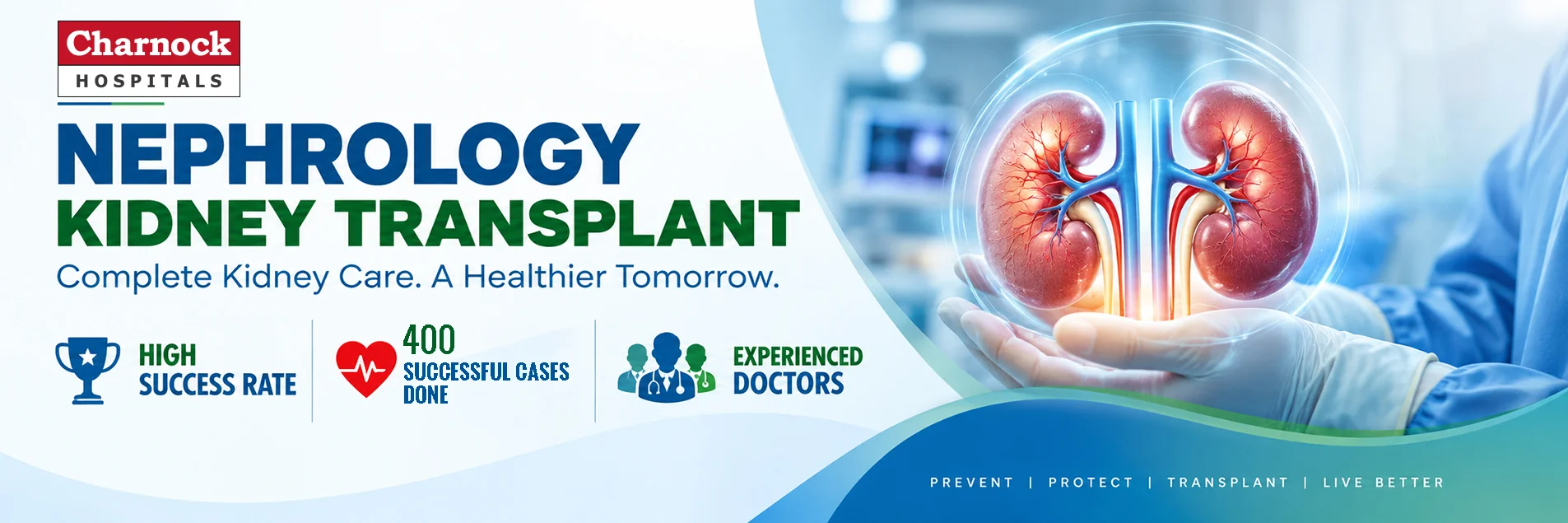 Charnock
HOSPITALS

NEPHROLOGY
KIDNEY TRANSPLANT
Complete Kidney Care. A Healthier Tomorrow.

HIGH
SUCCESS RATE

400
SUCCESSFUL CASES
DONE

EXPERIENCED
DOCTORS

PREVENT | PROTECT | TRANSPLANT | LIVE BETTER